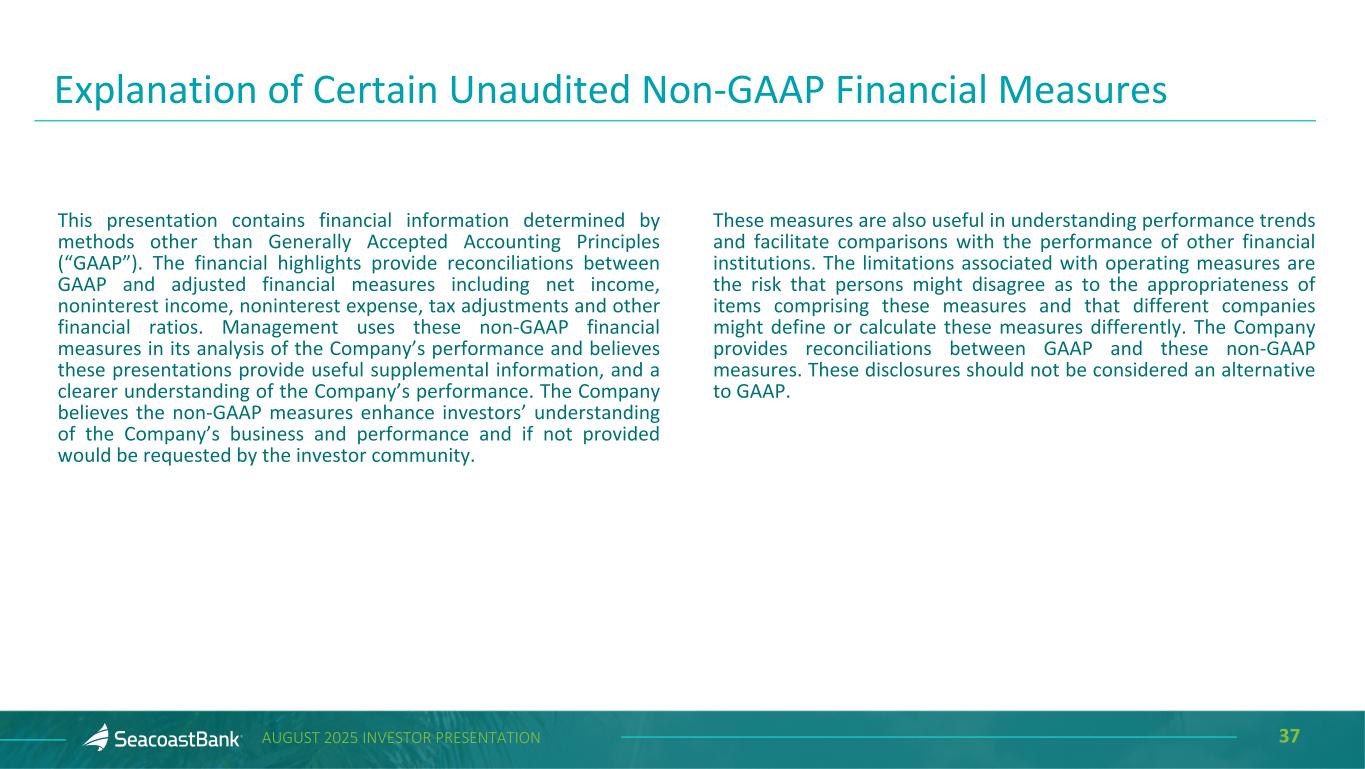 Explanation of Certain Unaudited Non-GAAP Financial Measures

This presentation contains financial information determined by methods other than Generally Accepted Accounting Principles (“GAAP”). The financial highlights provide reconciliations between GAAP and adjusted financial measures including net income, noninterest income, noninterest expense, tax adjustments and other financial ratios. Management uses these non-GAAP financial measures in its analysis of the Company’s performance and believes these presentations provide useful supplemental information, and a clearer understanding of the Company’s performance. The Company believes the non-GAAP measures enhance investors’ understanding of the Company’s business and performance and if not provided would be requested by the investor community.

These measures are also useful in understanding performance trends and facilitate comparisons with the performance of other financial institutions. The limitations associated with operating measures are the risk that persons might disagree as to the appropriateness of items comprising these measures and that different companies might define or calculate these measures differently. The Company provides reconciliations between GAAP and these non-GAAP measures. These disclosures should not be considered an alternative to GAAP.

SeacoastBank AUGUST 2025 INVESTOR PRESENTATION 37